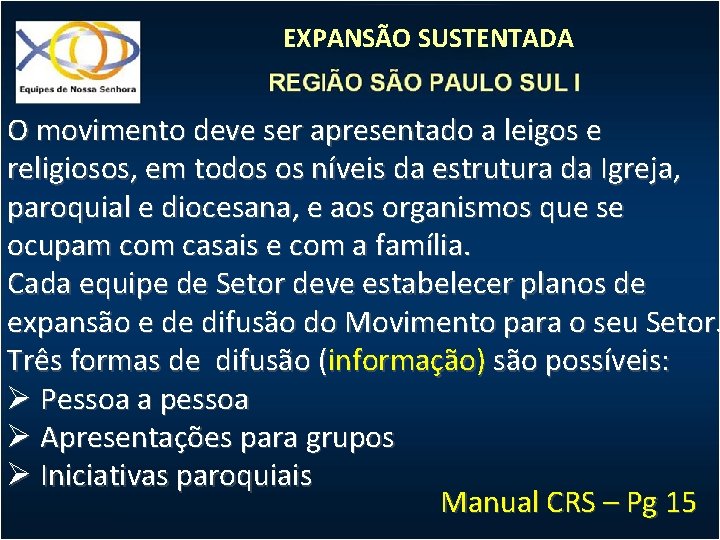 Equipes de Nossa Senhora

EXPANSÃO SUSTENTADA
REGIÃO SÃO PAULO SUL I

O movimento deve ser apresentado a leigos e religiosos, em todos os níveis da estrutura da Igreja, paroquial e diocesana, e aos organismos que se ocupam com casais e com a família.
Cada equipe de Setor deve estabelecer planos de expansão e de difusão do Movimento para o seu Setor.
Três formas de difusão (informação) são possíveis:
➢ Pessoa a pessoa
➢ Apresentações para grupos
➢ Iniciativas paroquiais

Manual CRS – Pg 15